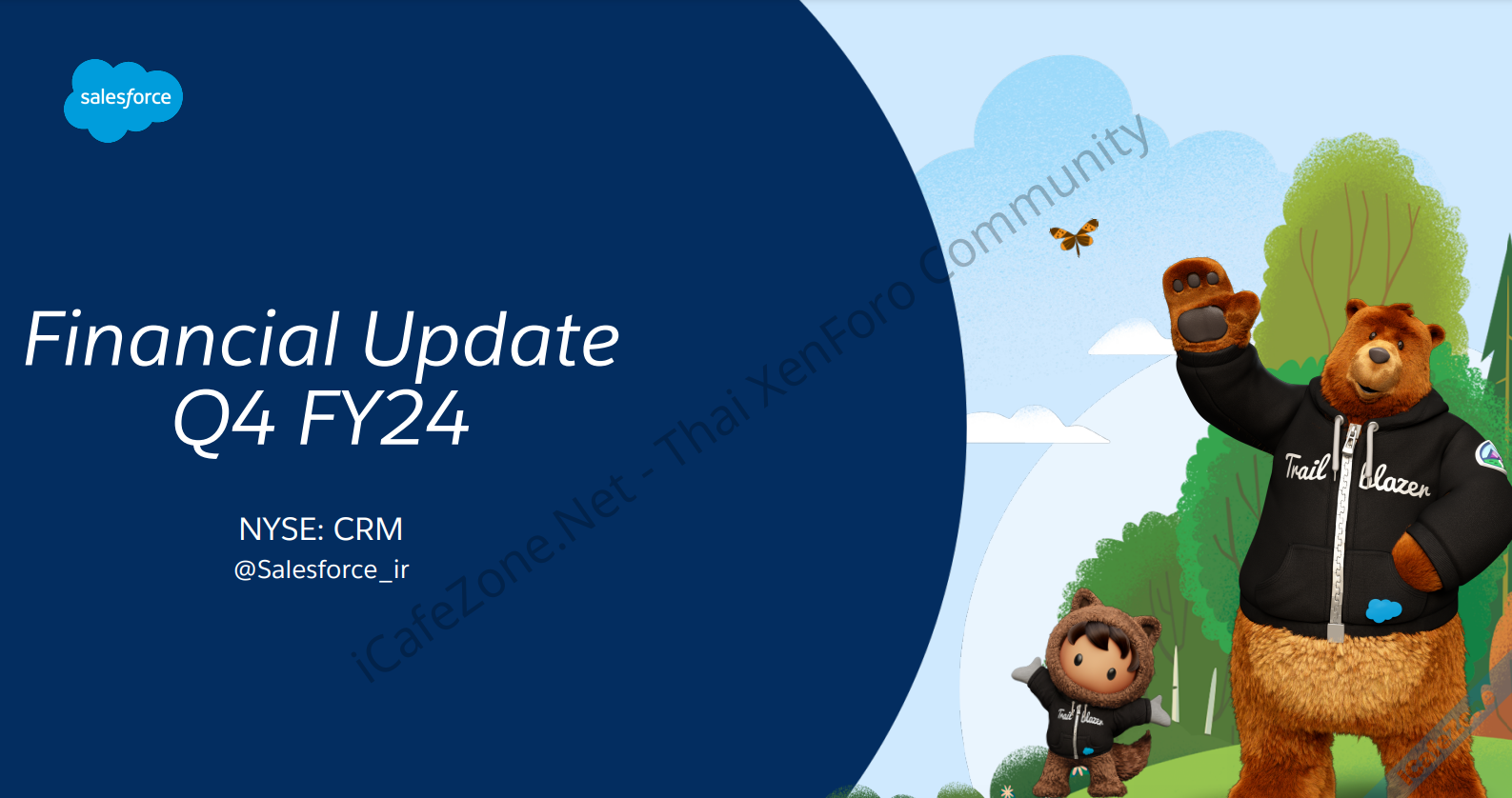 salesforce

Financial Update
Q4 FY24

NYSE: CRM
@Salesforce_ir

iCafeZone.Net - Thai XenForo Community

Trail blazer

Trail blazer